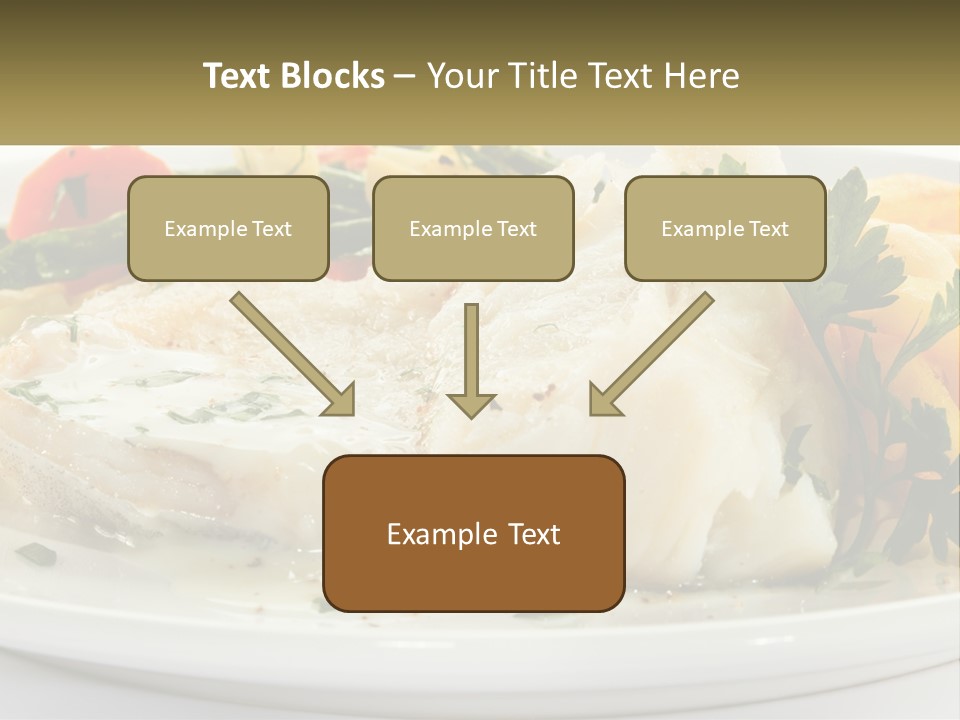 Text Blocks – Your Title Text Here

Example Text

Example Text

Example Text

Example Text